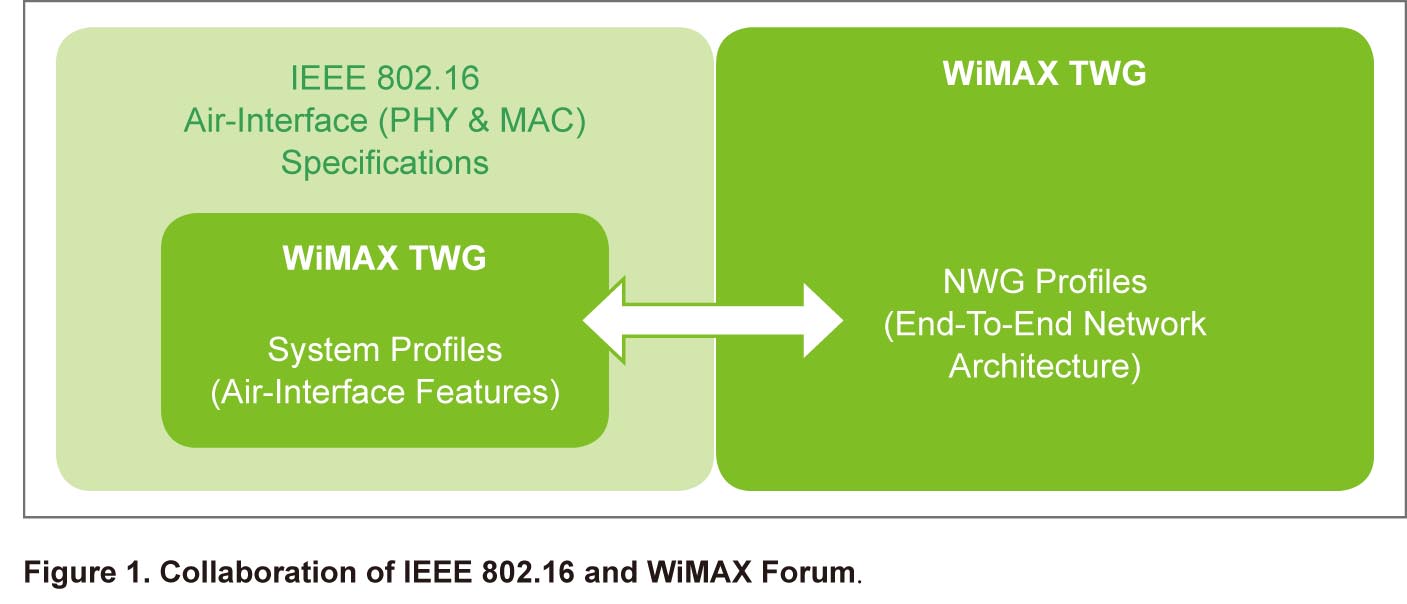 IEEE 802.16
Air-Interface (PHY & MAC)
Specifications

WiMAX TWG

System Profiles
(Air-Interface Features)

WiMAX TWG

NWG Profiles
(End-To-End Network Architecture)

Figure 1. Collaboration of IEEE 802.16 and WiMAX Forum.